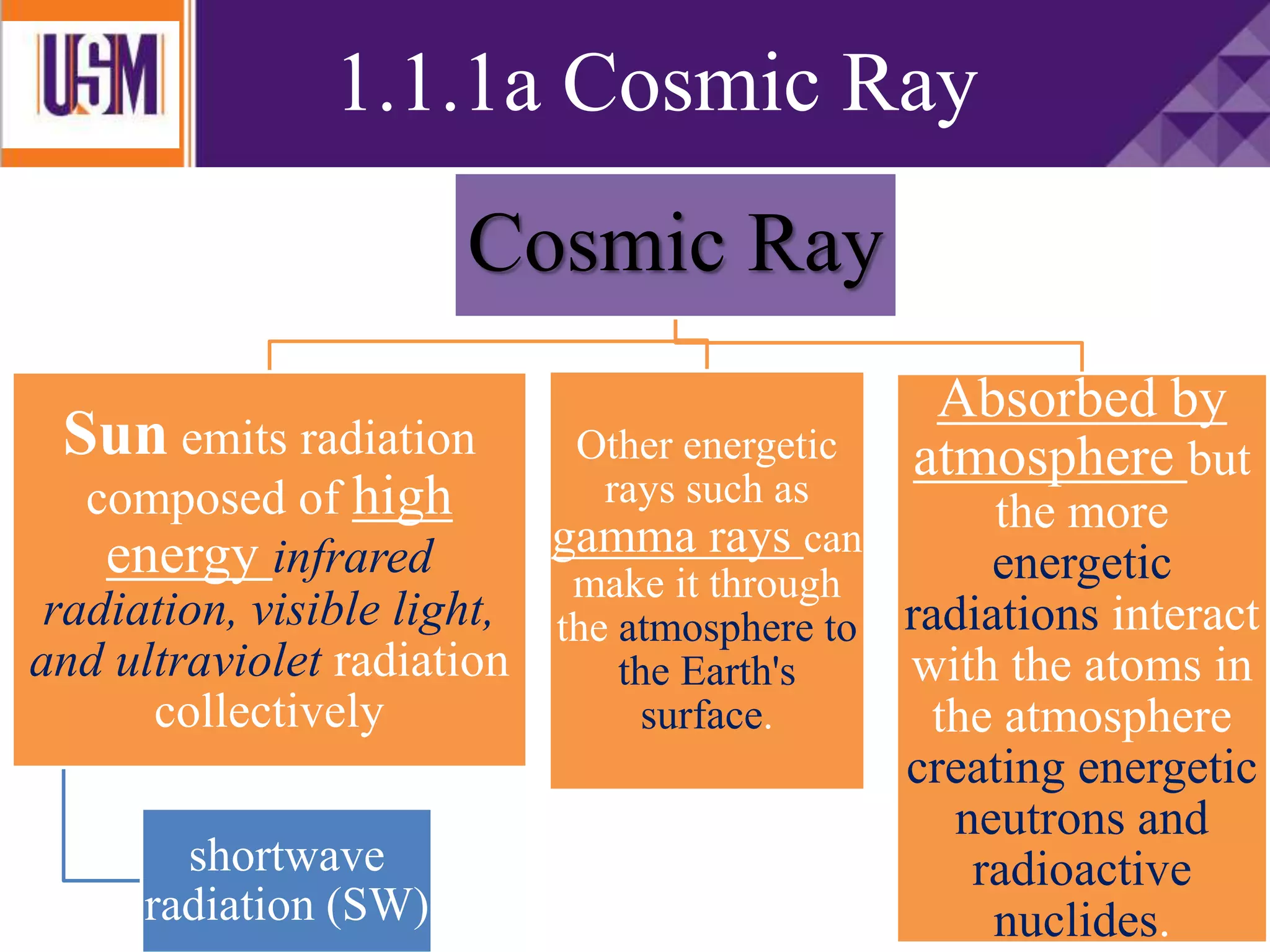 USM

1.1.1a Cosmic Ray

Cosmic Ray

Sun emits radiation composed of high energy infrared radiation, visible light, and ultraviolet radiation collectively

shortwave radiation (SW)

Other energetic rays such as gamma rays can make it through the atmosphere to the Earth's surface.

Absorbed by atmosphere but the more energetic radiations interact with the atoms in the atmosphere creating energetic neutrons and radioactive nuclides.